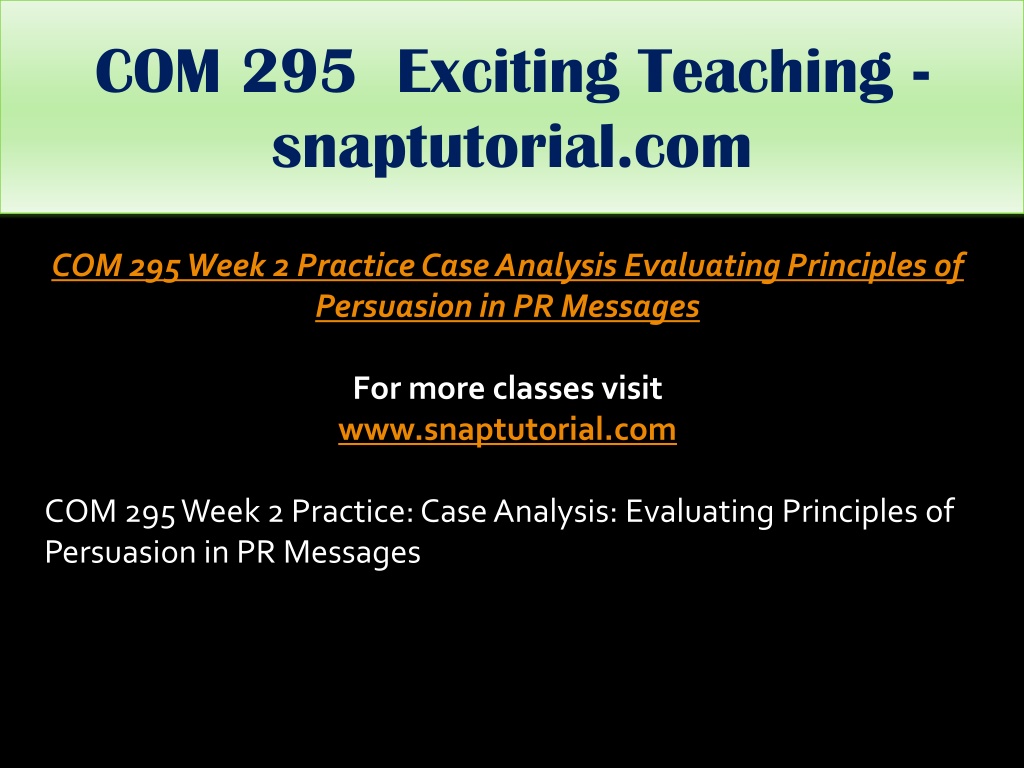 COM 295 Exciting Teaching - snaptutorial.com

COM 295 Week 2 Practice Case Analysis Evaluating Principles of Persuasion in PR Messages

For more classes visit
www.snaptutorial.com

COM 295 Week 2 Practice: Case Analysis: Evaluating Principles of Persuasion in PR Messages